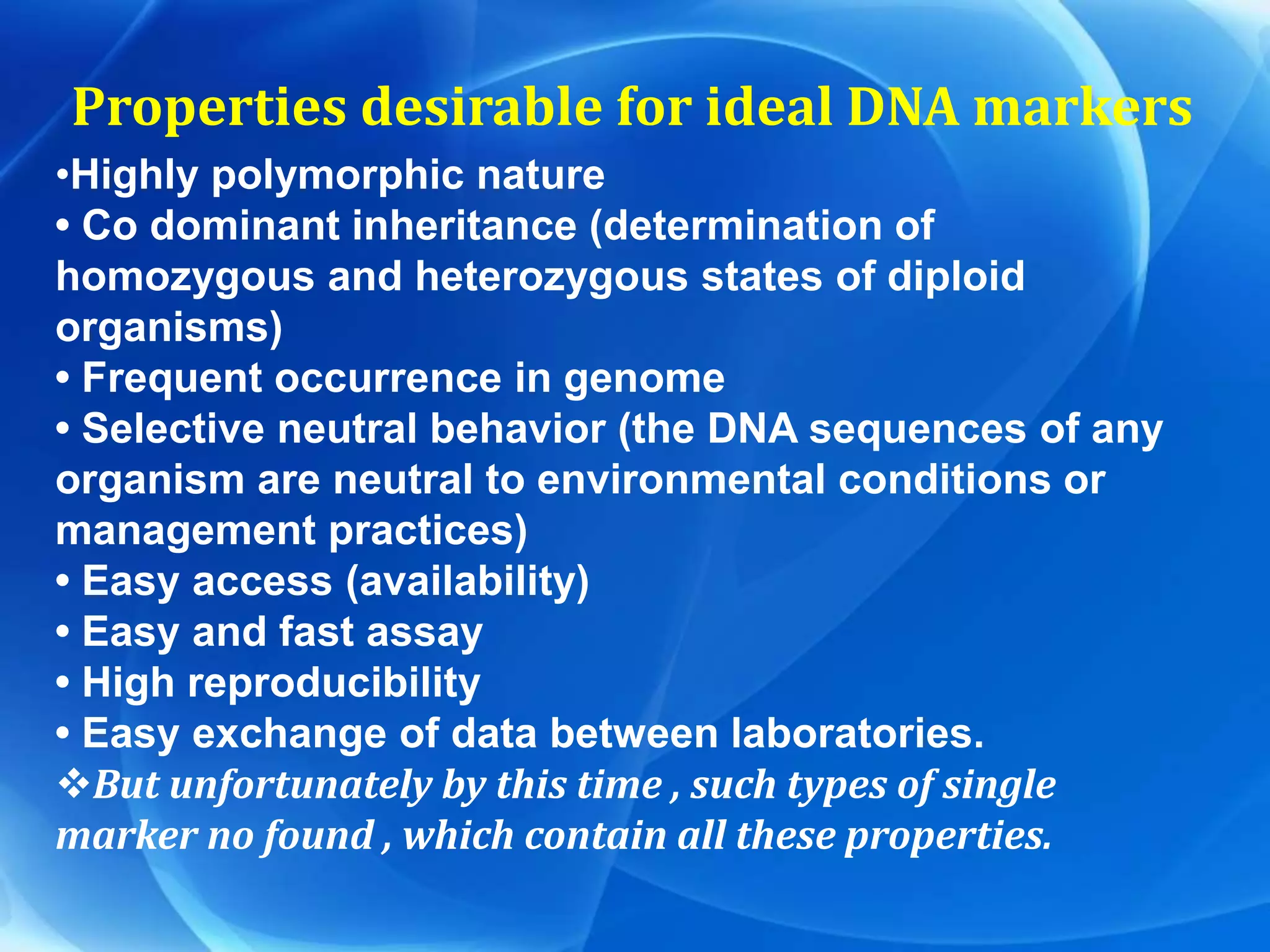 Properties desirable for ideal DNA markers

•Highly polymorphic nature
• Co dominant inheritance (determination of homozygous and heterozygous states of diploid organisms)
• Frequent occurrence in genome
• Selective neutral behavior (the DNA sequences of any organism are neutral to environmental conditions or management practices)
• Easy access (availability)
• Easy and fast assay
• High reproducibility
• Easy exchange of data between laboratories.
❖But unfortunately by this time , such types of single marker no found , which contain all these properties.